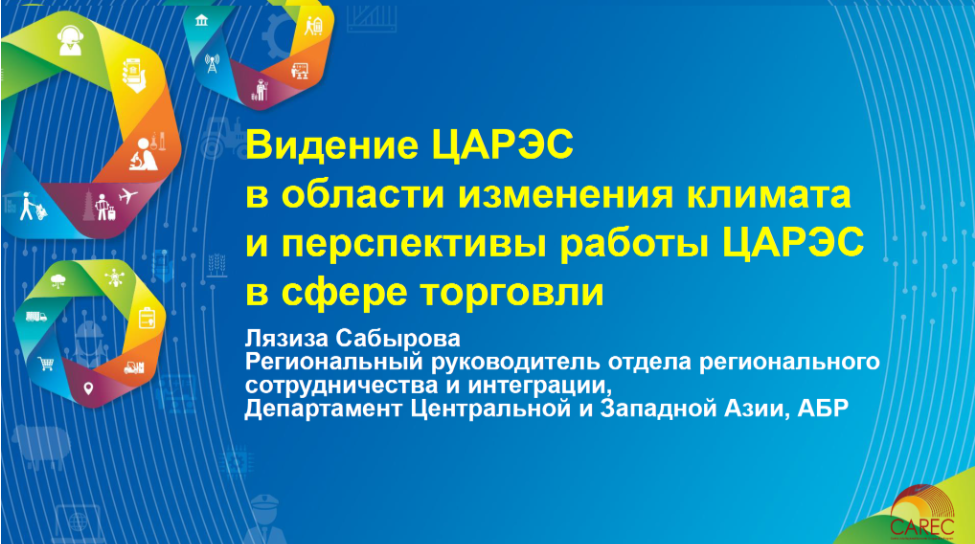 Видение ЦАРЭС в области изменения климата и перспективы работы ЦАРЭС в сфере торговли

Лязиза Сабырова
Региональный руководитель отдела регионального сотрудничества и интеграции,
Департамент Центральной и Западной Азии, АБР

CAREC